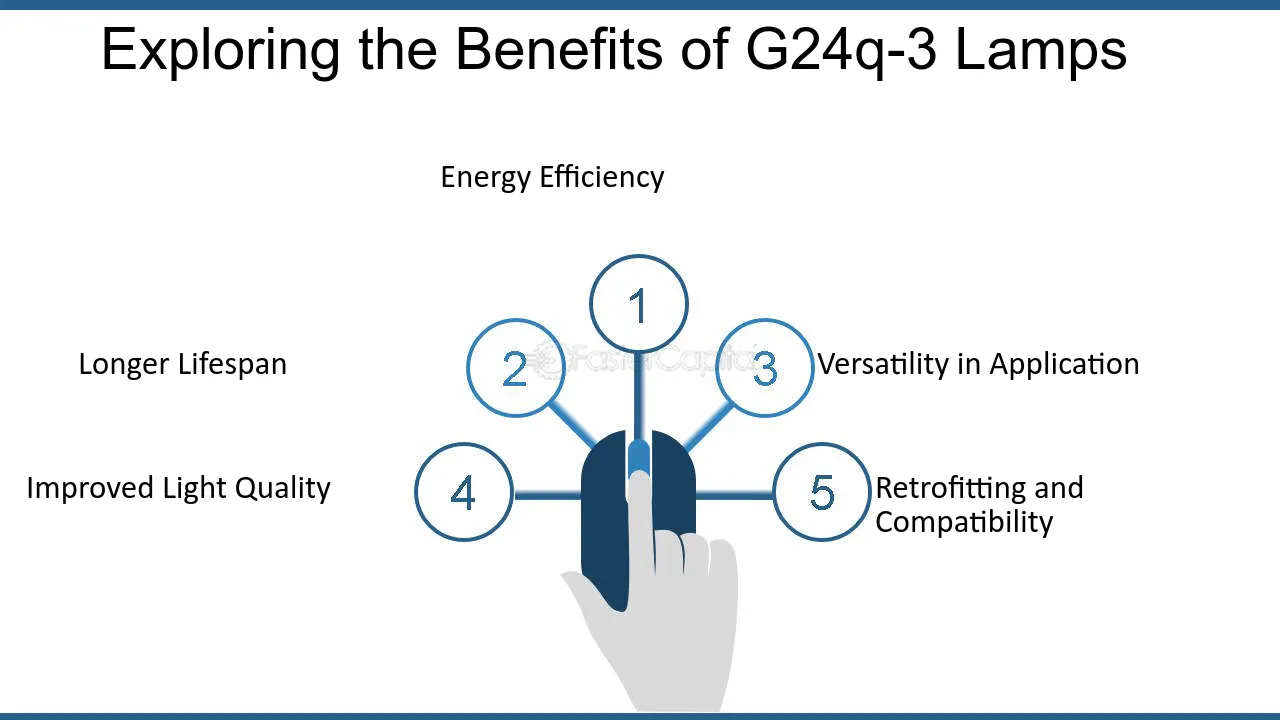 Exploring the Benefits of G24q-3 Lamps

Energy Efficiency

1

Longer Lifespan

2

3

Versatility in Application

Improved Light Quality

4

5

Retrofitting and Compatibility

FasterCapital